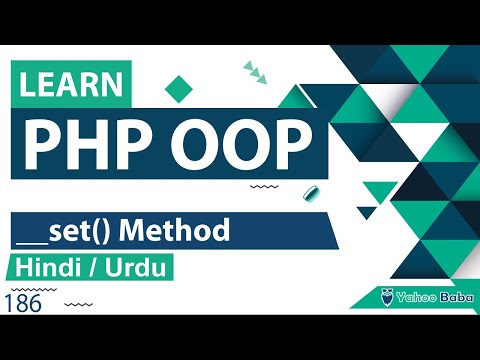 LEARN
PHP OOP
__set() Method
Hindi / Urdu
186
Yahoo Baba